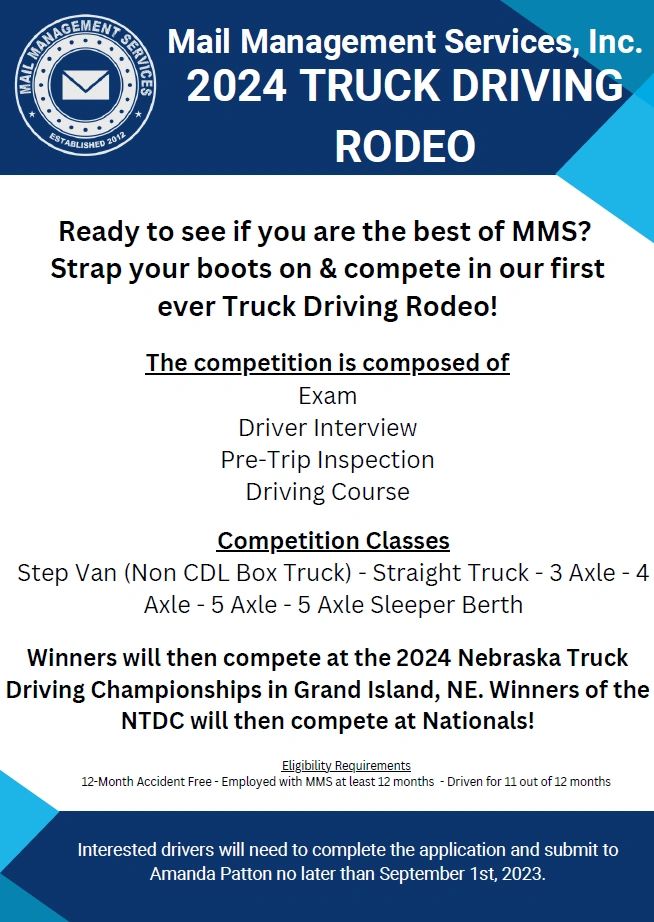 MAIL MANAGEMENT SERVICES
ESTABLISHED 2012

Mail Management Services, Inc.
2024 TRUCK DRIVING RODEO

Ready to see if you are the best of MMS? Strap your boots on & compete in our first ever Truck Driving Rodeo!

The competition is composed of
Exam
Driver Interview
Pre-Trip Inspection
Driving Course

Competition Classes
Step Van (Non CDL Box Truck) - Straight Truck - 3 Axle - 4 Axle - 5 Axle - 5 Axle Sleeper Berth

Winners will then compete at the 2024 Nebraska Truck Driving Championships in Grand Island, NE. Winners of the NTDC will then compete at Nationals!

Eligibility Requirements
12-Month Accident Free - Employed with MMS at least 12 months - Driven for 11 out of 12 months

Interested drivers will need to complete the application and submit to Amanda Patton no later than September 1st, 2023.